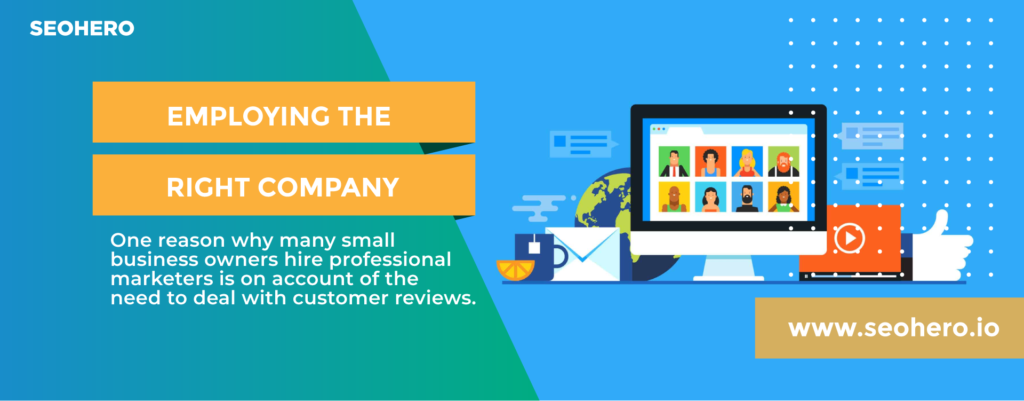 SEOHERO

EMPLOYING THE

RIGHT COMPANY

One reason why many small business owners hire professional marketers is on account of the need to deal with customer reviews.

www.seohero.io